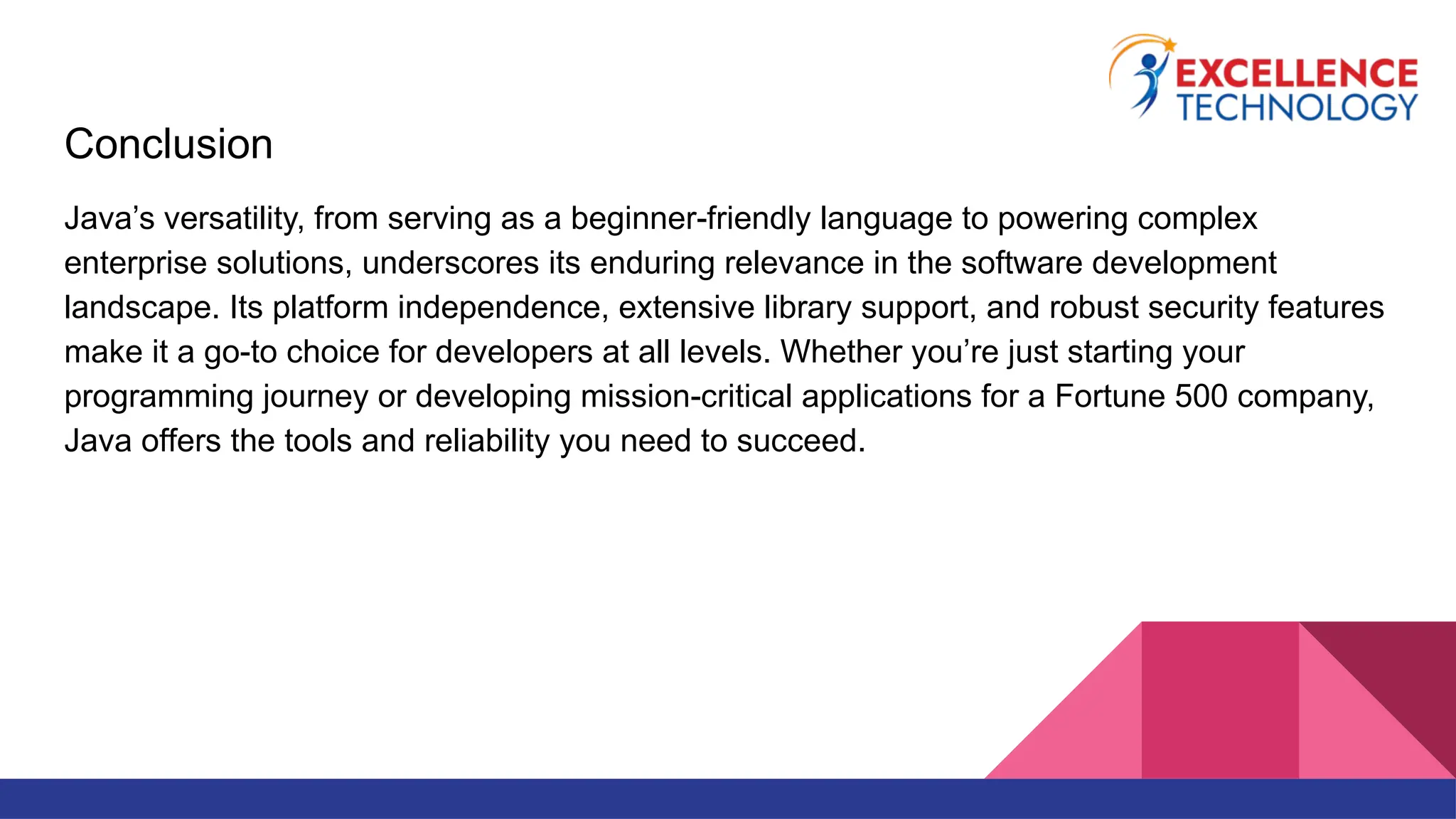 EXCELLENCE
TECHNOLOGY

Conclusion

Java’s versatility, from serving as a beginner-friendly language to powering complex enterprise solutions, underscores its enduring relevance in the software development landscape. Its platform independence, extensive library support, and robust security features make it a go-to choice for developers at all levels. Whether you’re just starting your programming journey or developing mission-critical applications for a Fortune 500 company, Java offers the tools and reliability you need to succeed.